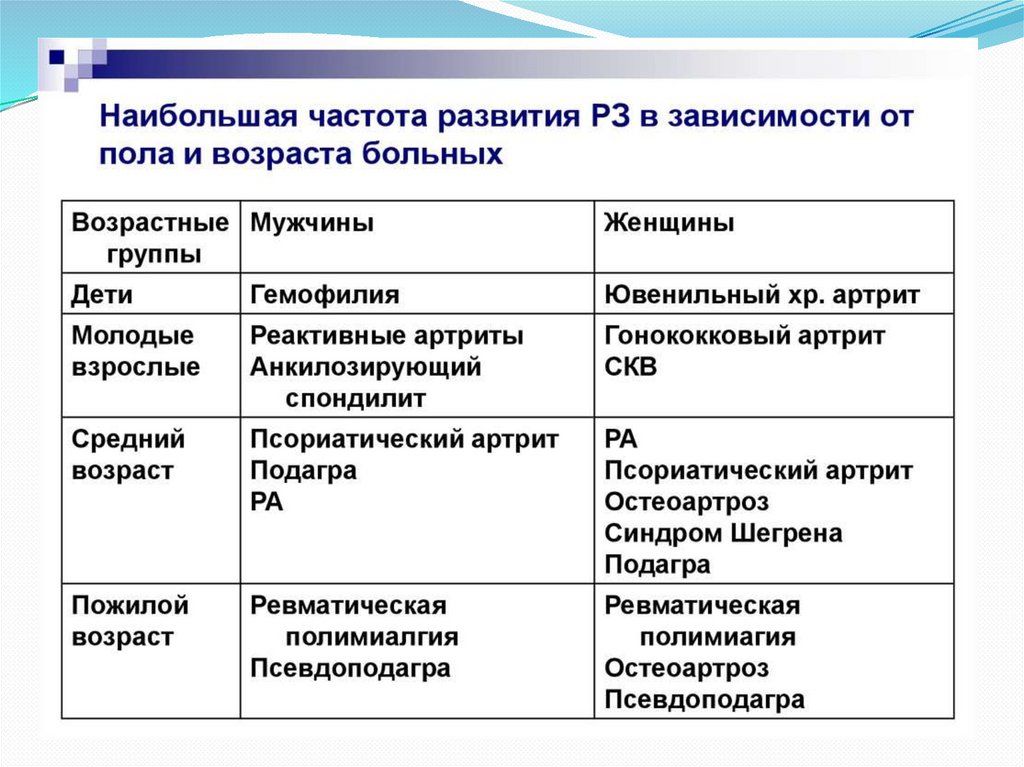 Наибольшая частота развития РЗ в зависимости от пола и возраста больных

| Возрастные группы | Мужчины | Женщины |
|---|---|---|
| Дети | Гемофилия | Ювенильный хр. артрит |
| Молодые взрослые | Реактивные артриты Анкилозирующий спондилит | Гонококковый артрит СКВ |
| Средний возраст | Псориатический артрит Подагра РА | РА Псориатический артрит Остеоартроз Синдром Шегрена Подагра |
| Пожилой возраст | Ревматическая полимиалгия Псевдоподагра | Ревматическая полимиагия Остеоартроз Псевдоподагра |